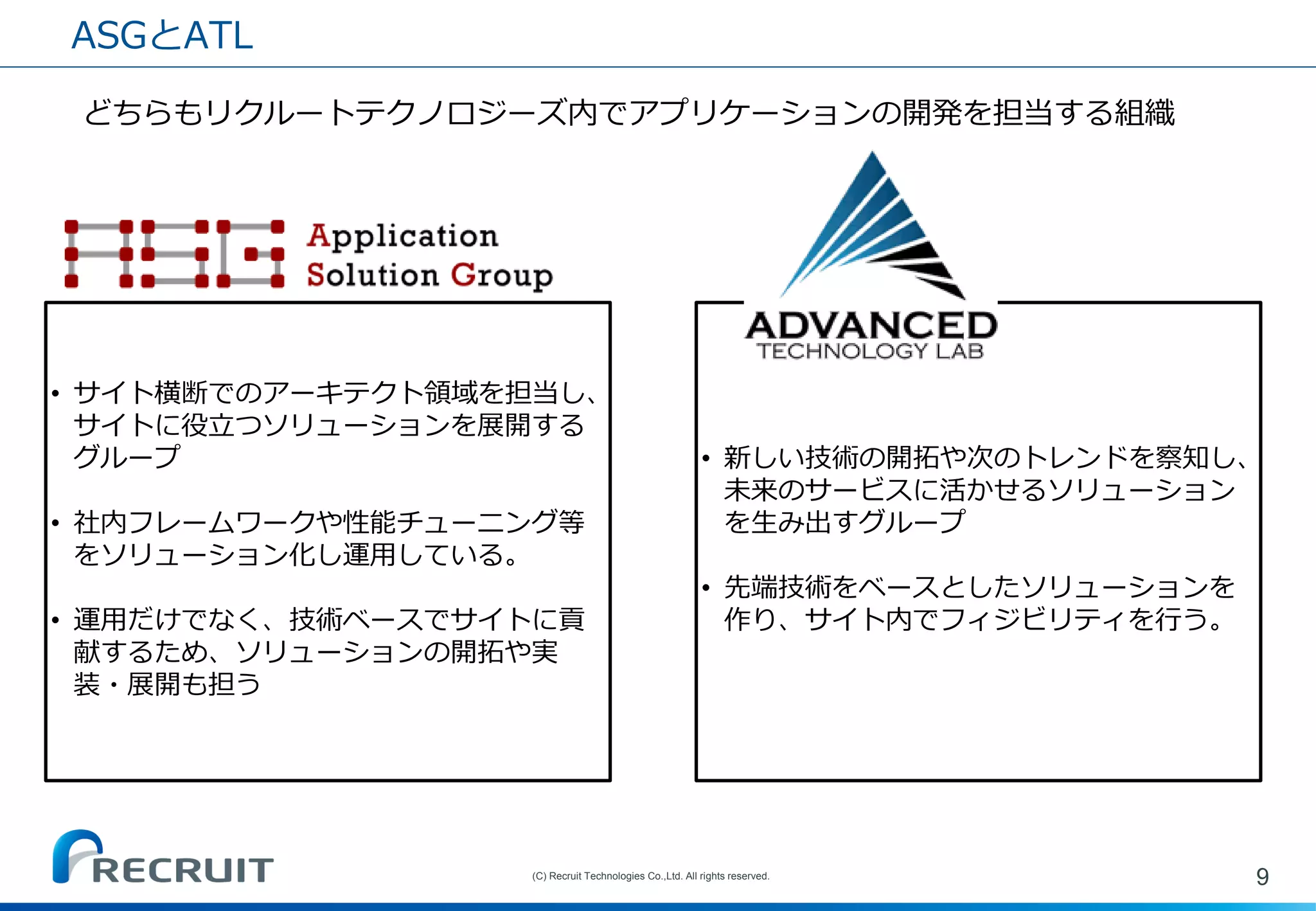 ASGとATL

どちらもリクルートテクノロジーズ内でアプリケーションの開発を担当する組織

ASG Application Solution Group

• サイト横断でのアーキテクト領域を担当し、サイトに役立つソリューションを展開するグループ

• 社内フレームワークや性能チューニング等をソリューション化し運用している。

• 運用だけでなく、技術ベースでサイトに貢献するため、ソリューションの開拓や実装・展開も担う

ADVANCED TECHNOLOGY LAB

• 新しい技術の開拓や次のトレンドを察知し、未来のサービスに活かせるソリューションを生み出すグループ

• 先端技術をベースとしたソリューションを作り、サイト内でフィジビリティを行う。

RECRUIT

(C) Recruit Technologies Co.,Ltd. All rights reserved.

9